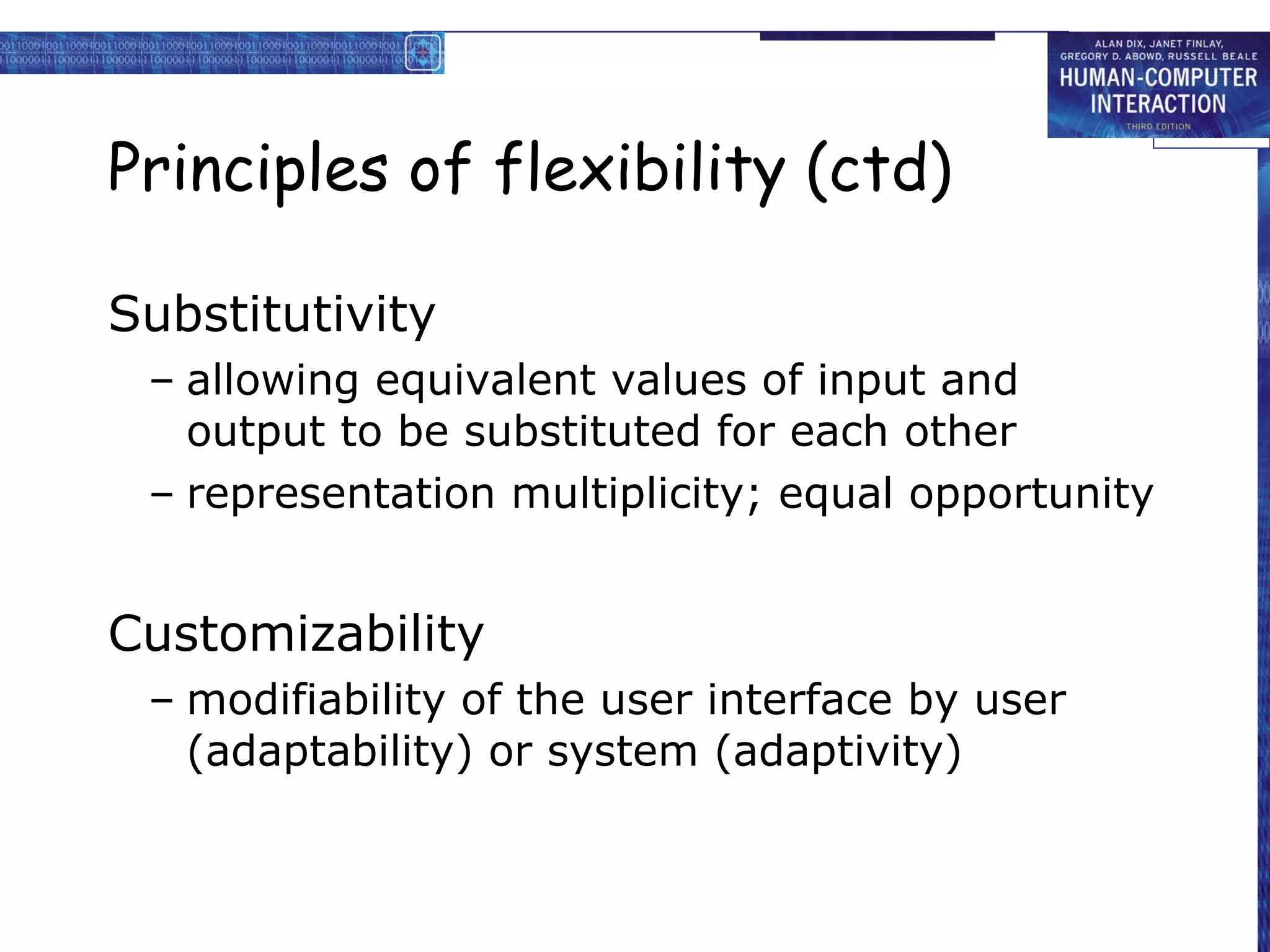 ALAN DIX, JANET FINLAY, GREGORY D. ABOWD, RUSSELL BEALE
HUMAN-COMPUTER INTERACTION
THIRD EDITION

Principles of flexibility (ctd)

Substitutivity
– allowing equivalent values of input and output to be substituted for each other
– representation multiplicity; equal opportunity

Customizability
– modifiability of the user interface by user (adaptability) or system (adaptivity)